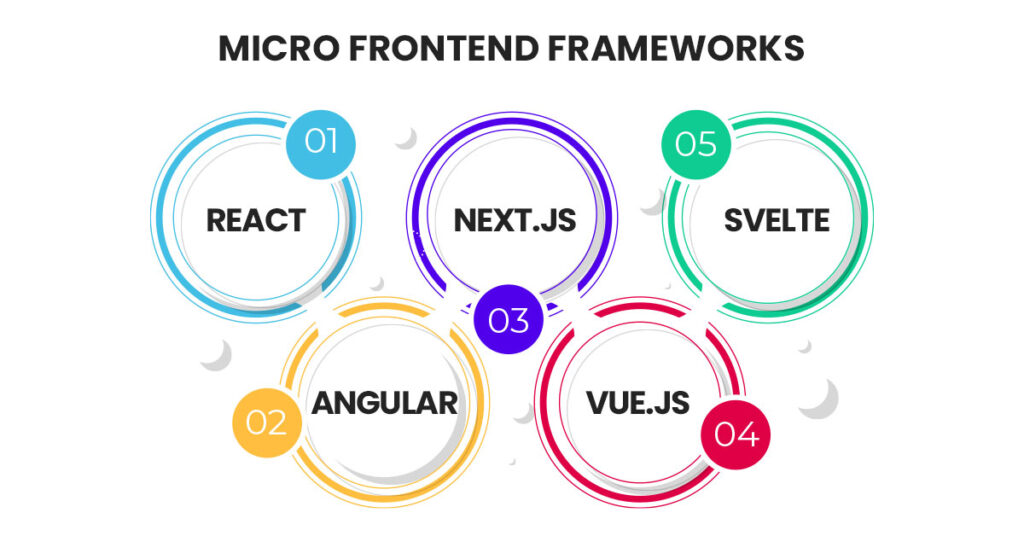 MICRO FRONTEND FRAMEWORKS

01
REACT

02
ANGULAR

03
NEXT.JS

04
VUE.JS

05
SVELTE